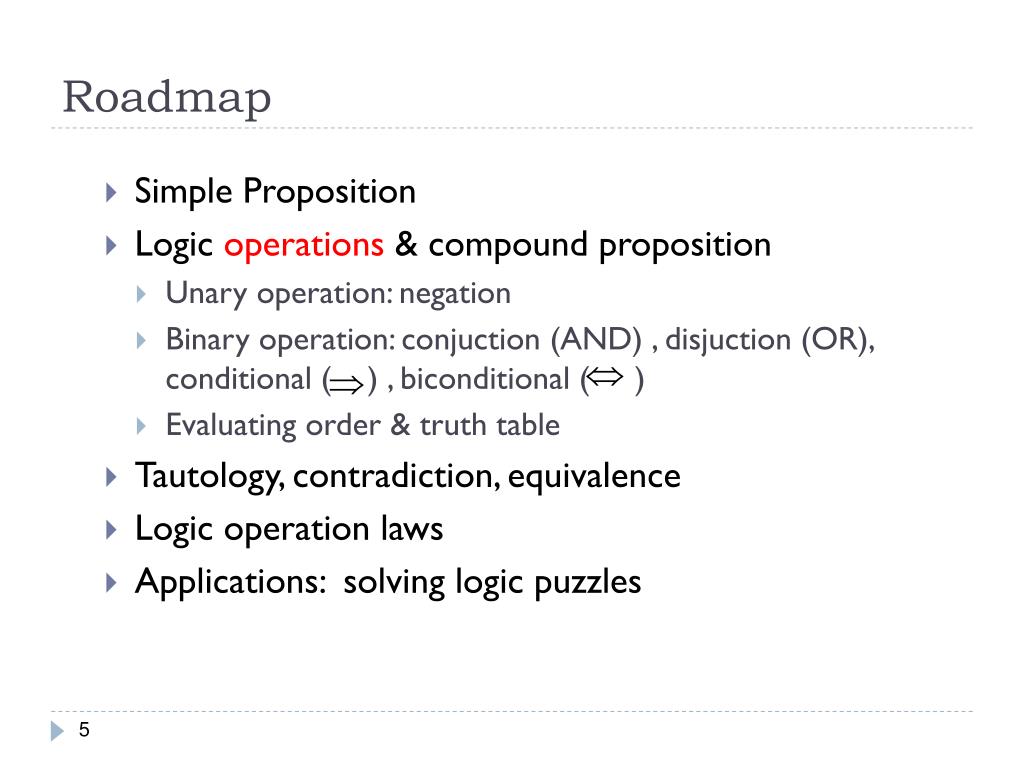 Roadmap

Simple Proposition

Logic operations & compound proposition

Unary operation: negation

Binary operation: conjuction (AND) , disjuction (OR), conditional ($\Rightarrow$) , biconditional ($\Leftrightarrow$ )

Evaluating order & truth table

Tautology, contradiction, equivalence

Logic operation laws

Applications: solving logic puzzles

5